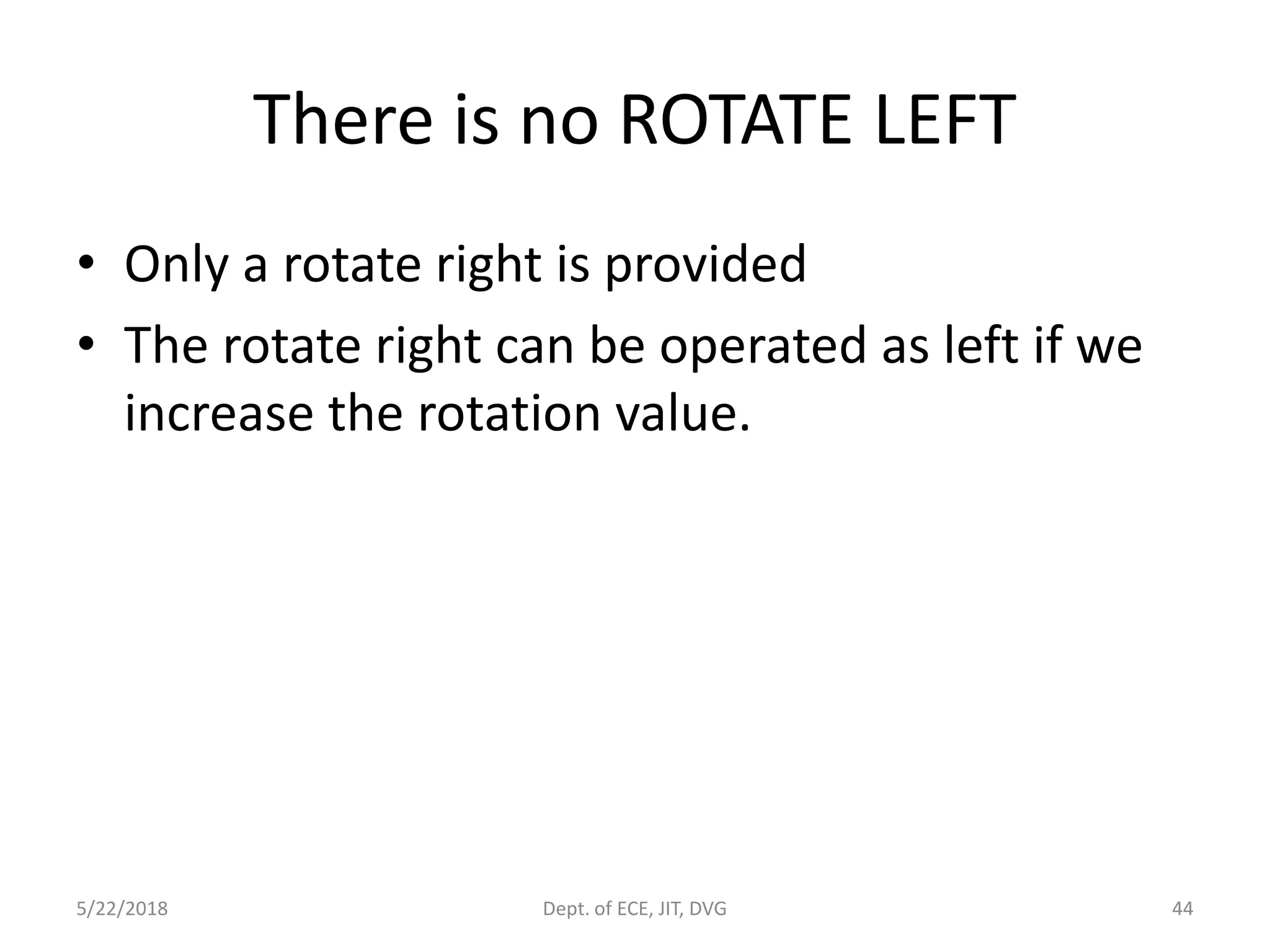 There is no ROTATE LEFT

• Only a rotate right is provided
• The rotate right can be operated as left if we increase the rotation value.

5/22/2018 Dept. of ECE, JIT, DVG 44